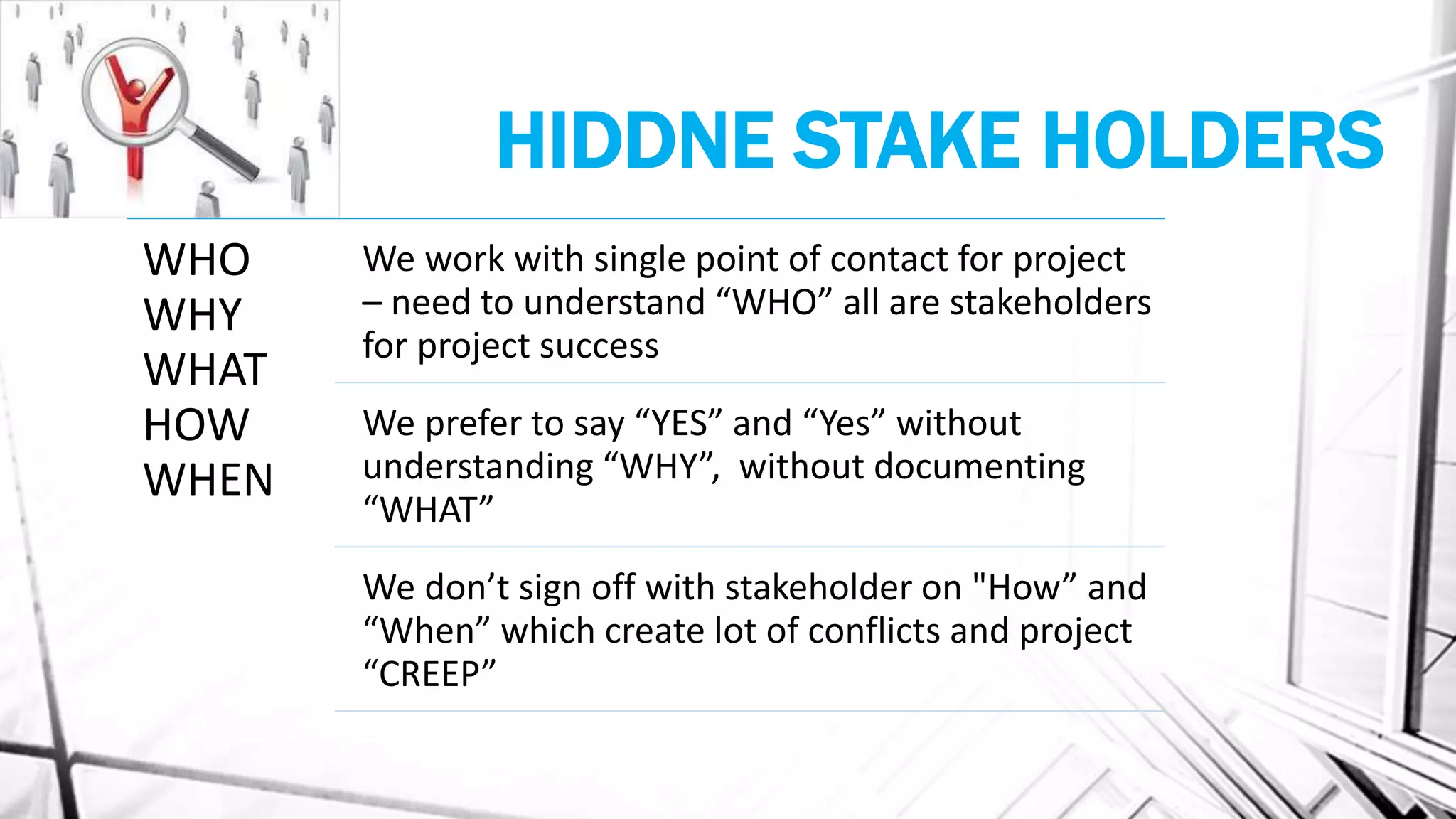 HIDDNE STAKE HOLDERS

WHO
WHY
WHAT
HOW
WHEN

We work with single point of contact for project – need to understand “WHO” all are stakeholders for project success

We prefer to say “YES” and “Yes” without understanding “WHY”, without documenting “WHAT”

We don’t sign off with stakeholder on "How” and “When” which create lot of conflicts and project “CREEP”